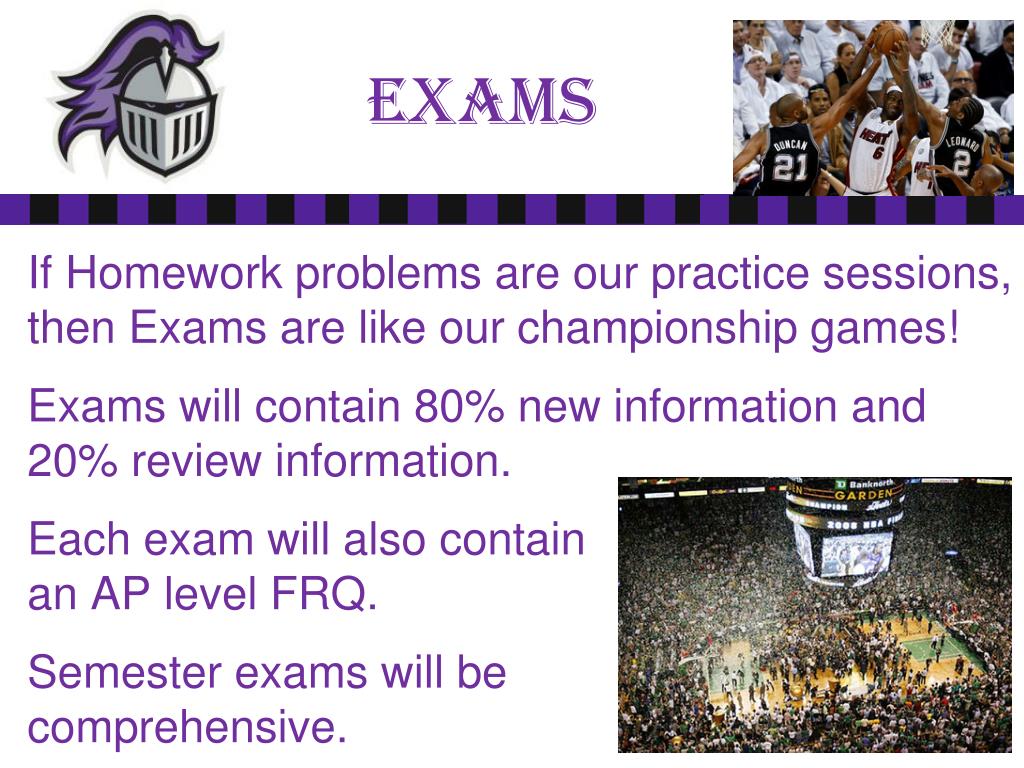 EXAMS

DUNCAN 21

HEAT 6

LEONARD 2

If Homework problems are our practice sessions, then Exams are like our championship games!

Exams will contain 80% new information and 20% review information.

Each exam will also contain an AP level FRQ.

Semester exams will be comprehensive.

TD Banknorth GARDEN